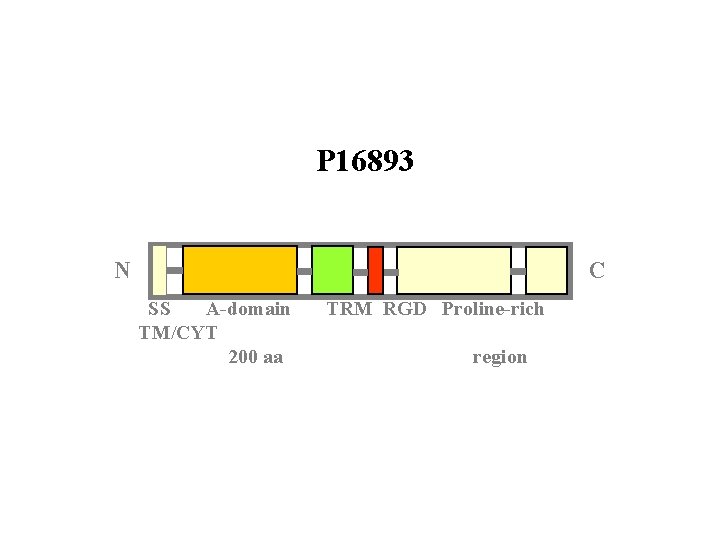 P16893

N

C

SS A-domain TRM RGD Proline-rich

TM/CYT

200 aa

region